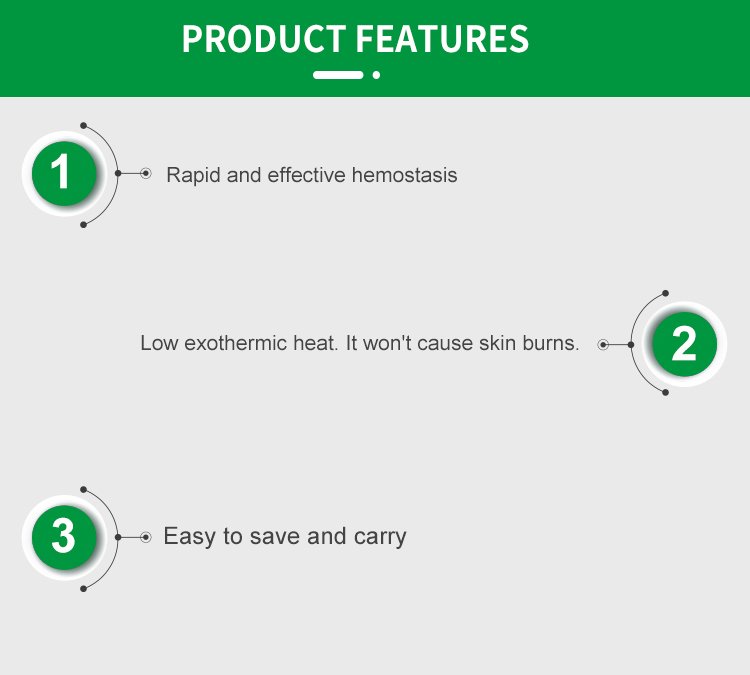 PRODUCT FEATURES

1 Rapid and effective hemostasis

Low exothermic heat. It won't cause skin burns. 2

3 Easy to save and carry